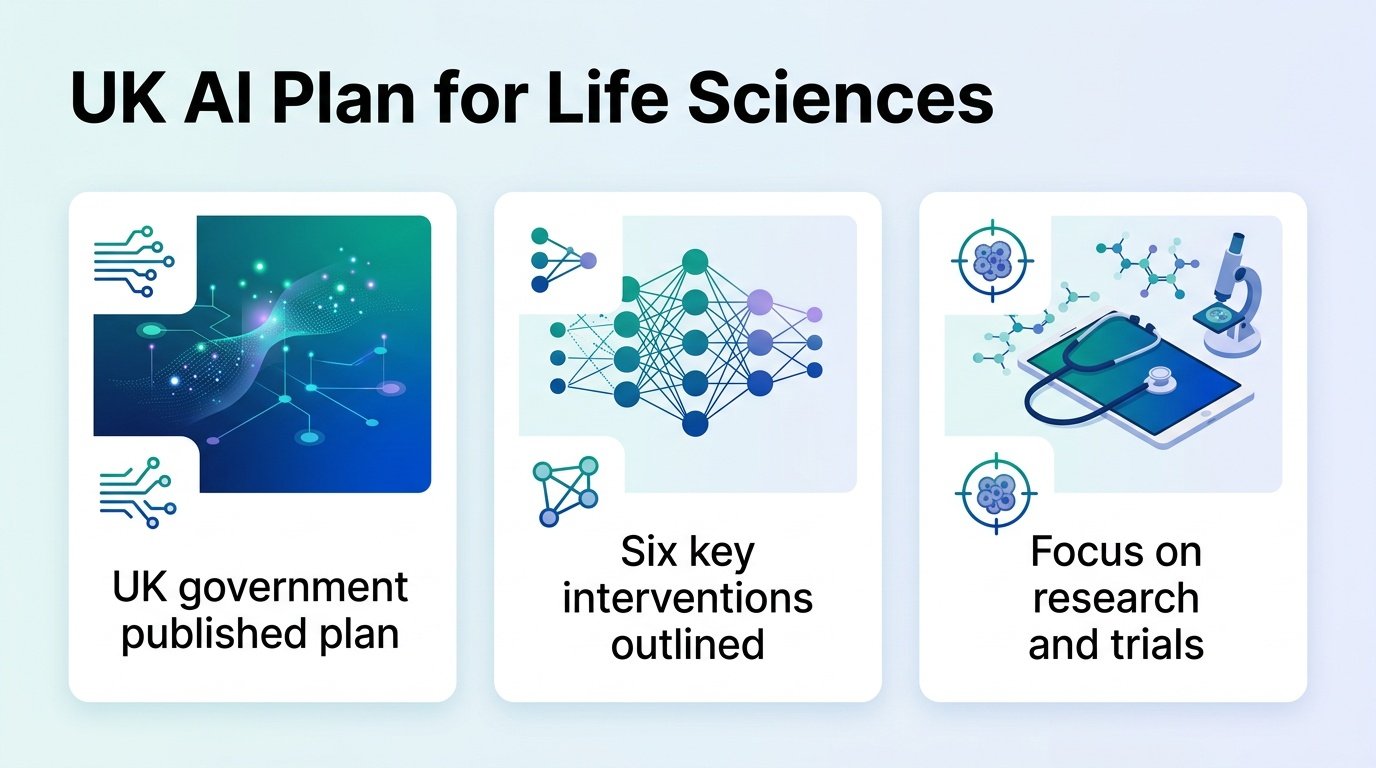 UK AI Plan for Life Sciences

UK government published plan

Six key interventions outlined

Focus on research and trials